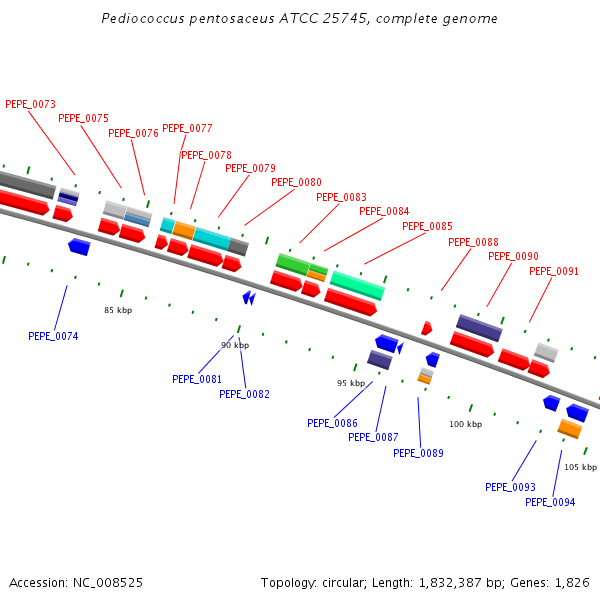 Pediococcus pentosaceus ATCC 25745, complete genome

PEPE_0073
PEPE_0075
PEPE_0076
PEPE_0077
PEPE_0078
PEPE_0079
PEPE_0080
PEPE_0083
PEPE_0084
PEPE_0085
PEPE_0088
PEPE_0090
PEPE_0091

85 kbp
PEPE_0074
90 kbp
PEPE_0081
PEPE_0082
95 kbp
PEPE_0086
PEPE_0087
PEPE_0089
100 kbp
105 kbp
PEPE_0093
PEPE_0094

Accession: NC_008525
Topology: circular; Length: 1,832,387 bp; Genes: 1,826